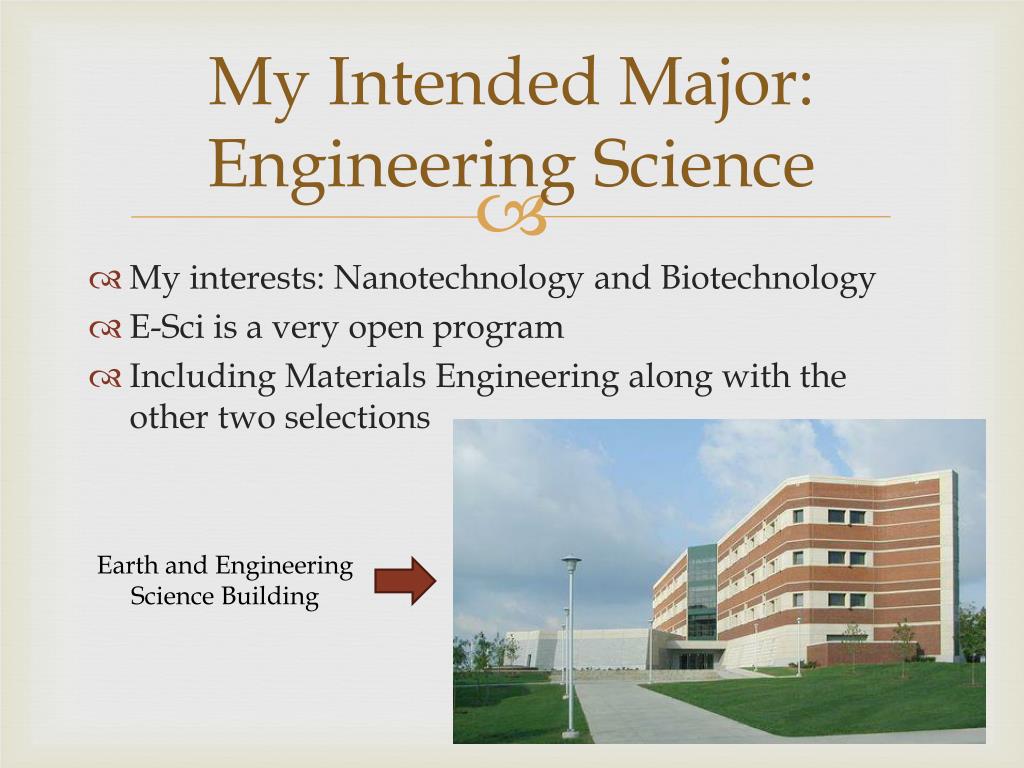 My Intended Major: Engineering Science

My interests: Nanotechnology and Biotechnology
E-Sci is a very open program
Including Materials Engineering along with the other two selections

Earth and Engineering Science Building